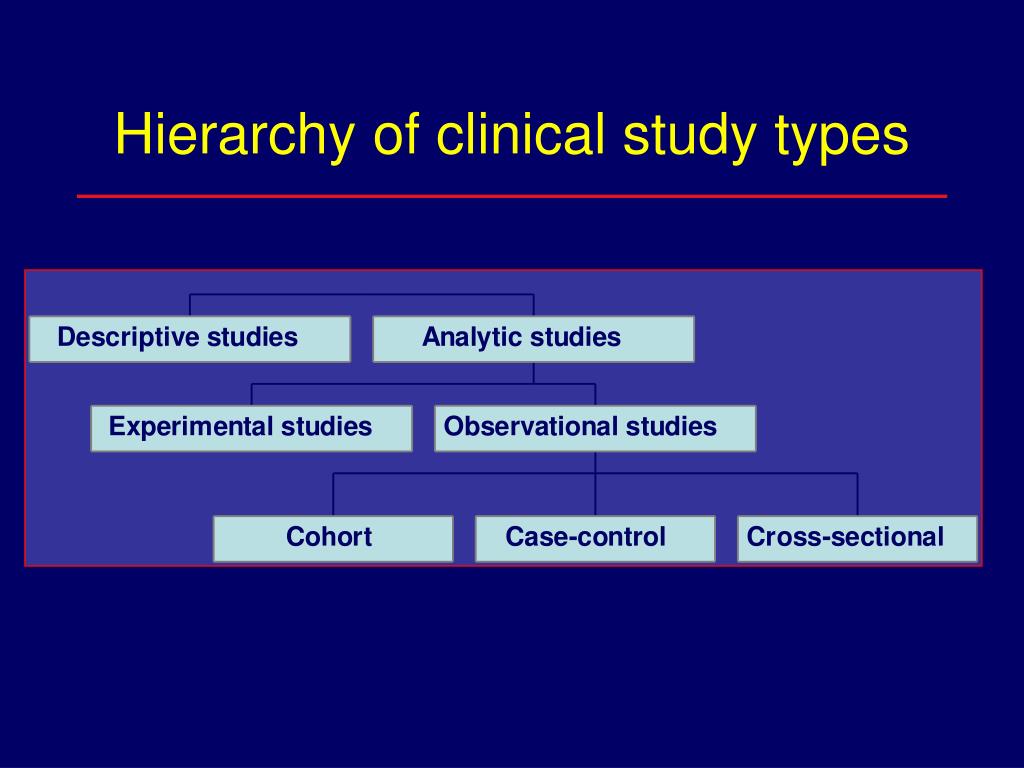 Hierarchy of clinical study types

Descriptive studies

Analytic studies

Experimental studies

Observational studies

Cohort

Case-control

Cross-sectional